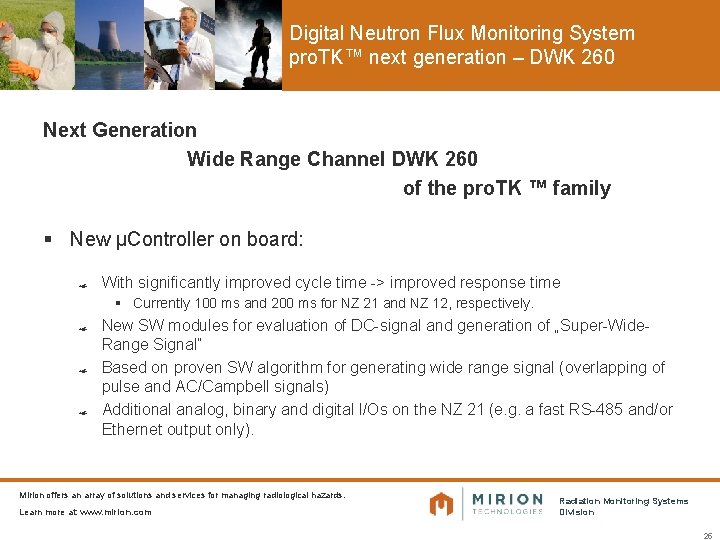 Digital Neutron Flux Monitoring System proTK™ next generation – DWK 260

Next Generation

Wide Range Channel DWK 260

of the proTK ™ family

▪ New µController on board:

With significantly improved cycle time -> improved response time

▪ Currently 100 ms and 200 ms for NZ 21 and NZ 12, respectively.

New SW modules for evaluation of DC-signal and generation of „Super-Wide-Range Signal"

Based on proven SW algorithm for generating wide range signal (overlapping of pulse and AC/Campbell signals)

Additional analog, binary and digital I/Os on the NZ 21 (e.g. a fast RS-485 and/or Ethernet output only).

Mirion offers an array of solutions and services for managing radiological hazards.

Learn more at www.mirion.com

MIRION TECHNOLOGIES

Radiation Monitoring Systems Division

26